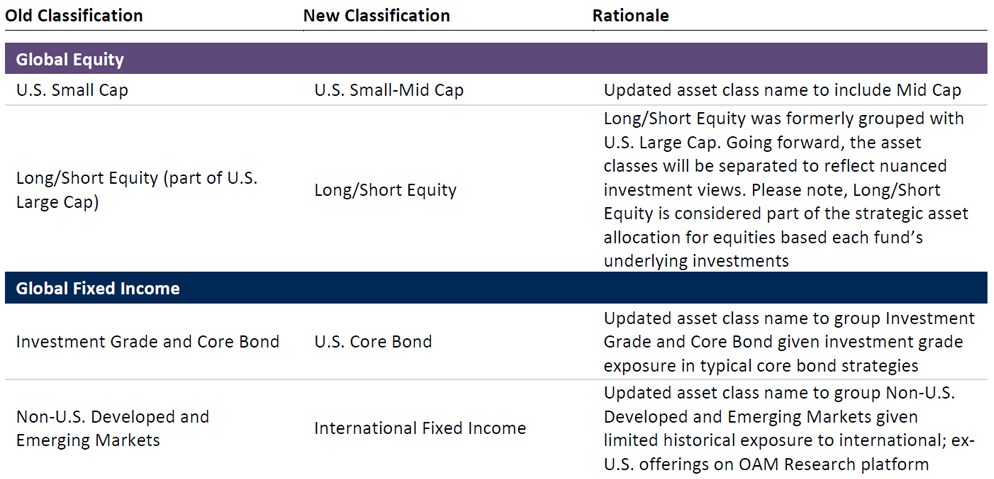 | Old Classification | New Classification | Rationale |
|---|---|---|
| **Global Equity** | | |
| U.S. Small Cap | U.S. Small-Mid Cap | Updated asset class name to include Mid Cap |
| Long/Short Equity (part of U.S. Large Cap) | Long/Short Equity | Long/Short Equity was formerly grouped with U.S. Large Cap. Going forward, the asset classes will be separated to reflect nuanced investment views. Please note, Long/Short Equity is considered part of the strategic asset allocation for equities based each fund's underlying investments |
| **Global Fixed Income** | | |
| Investment Grade and Core Bond | U.S. Core Bond | Updated asset class name to group Investment Grade and Core Bond given investment grade exposure in typical core bond strategies |
| Non-U.S. Developed and Emerging Markets | International Fixed Income | Updated asset class name to group Non-U.S. Developed and Emerging Markets given limited historical exposure to international; ex-U.S. offerings on OAM Research platform |